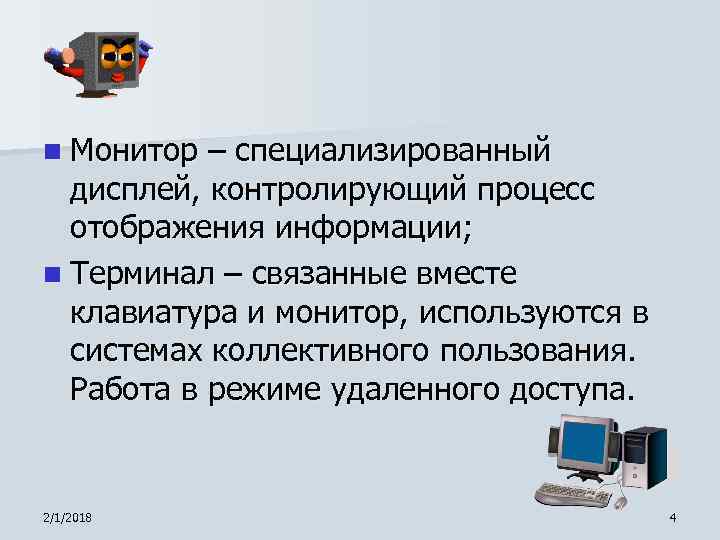 Монитор – специализированный дисплей, контролирующий процесс отображения информации;

Терминал – связанные вместе клавиатура и монитор, используются в системах коллективного пользования. Работа в режиме удаленного доступа.

2/1/2018

4